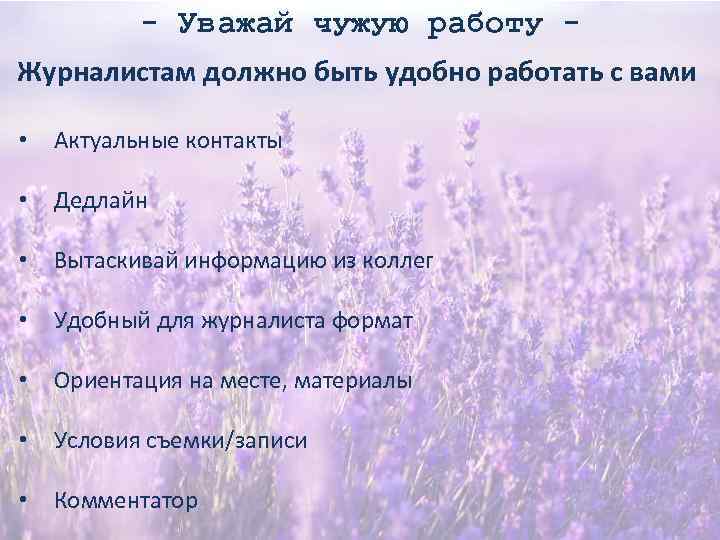 - Уважай чужую работу -

Журналистам должно быть удобно работать с вами

• Актуальные контакты
• Дедлайн
• Вытаскивай информацию из коллег
• Удобный для журналиста формат
• Ориентация на месте, материалы
• Условия съемки/записи
• Комментатор